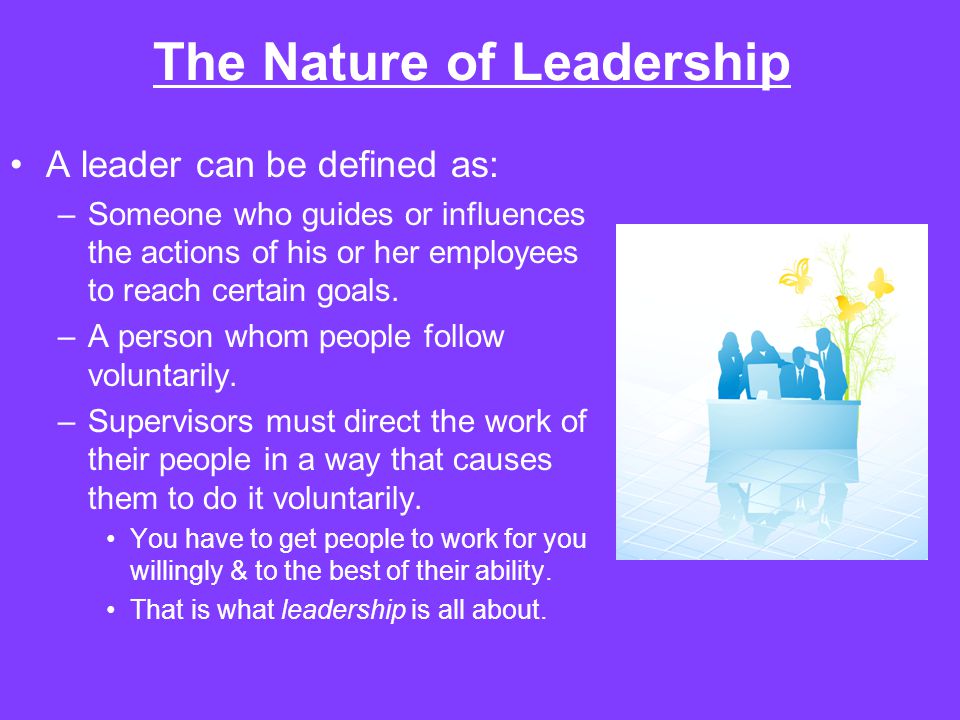 The Nature of Leadership

• A leader can be defined as:
– Someone who guides or influences the actions of his or her employees to reach certain goals.
– A person whom people follow voluntarily.
– Supervisors must direct the work of their people in a way that causes them to do it voluntarily.
• You have to get people to work for you willingly & to the best of their ability.
• That is what leadership is all about.